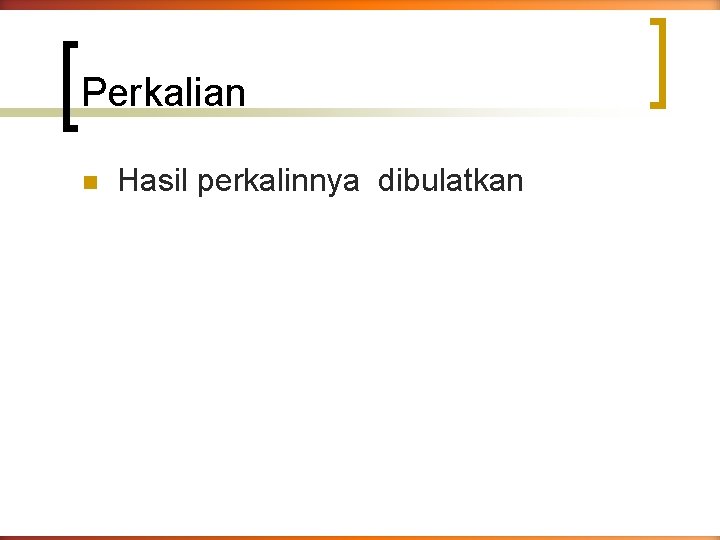 Perkalian

Hasil perkalinnya dibulatkan